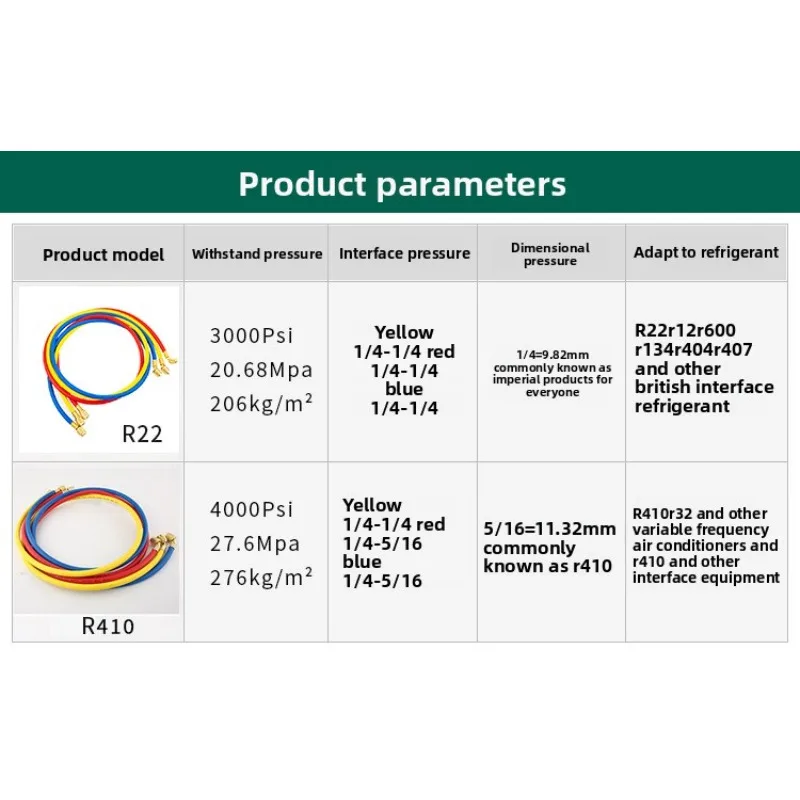 Product parameters

| Product model | Withstand pressure | Interface pressure | Dimensional pressure | Adapt to refrigerant |
|---|---|---|---|---|
| R22 | 3000Psi 20.68Mpa 206kg/m² | Yellow 1/4-1/4 red 1/4-1/4 blue 1/4-1/4 | 1/4=9.82mm commonly known as imperial products for everyone | R22r12r600 r134r404r407 and other british interface refrigerant |
| R410 | 4000Psi 27.6Mpa 276kg/m² | Yellow 1/4-1/4 red 1/4-5/16 blue 1/4-5/16 | 5/16=11.32mm commonly known as r410 | R410r32 and other variable frequency air conditioners and r410 and other interface equipment |